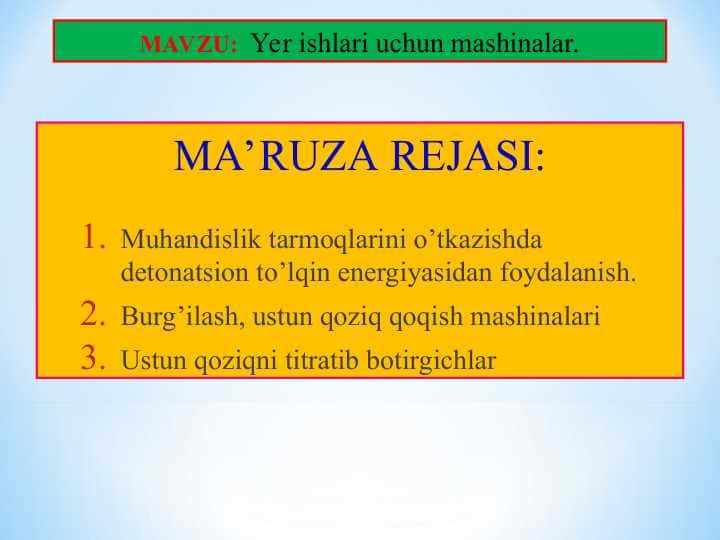 MAVZU: Yer ishlari uchun mashinalar.

MA’RUZA REJASI:

1. Muhandislik tarmoqlarini o’tkazishda detonatsion to’lqin energiyasidan foydalanish.
2. Burg’ilash, ustun qoziq qoqish mashinalari
3. Ustun qoziqni titratib botirgichlar